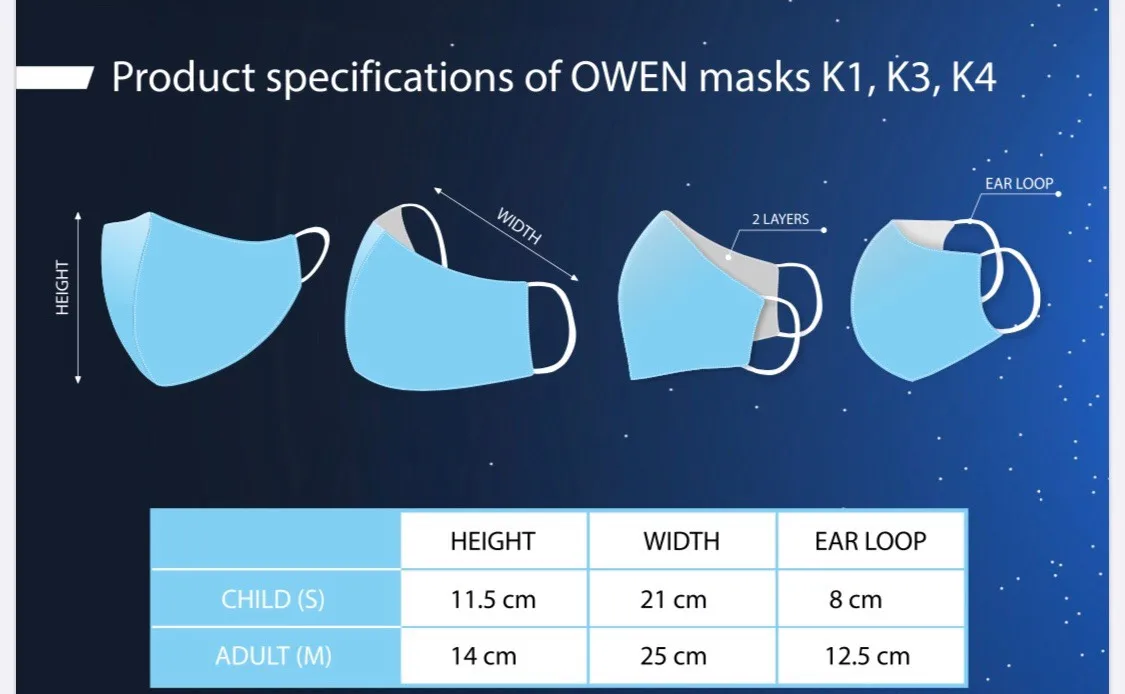 Product specifications of OWEN masks K1, K3, K4

HEIGHT

WIDTH

2 LAYERS

EAR LOOP

| | HEIGHT | WIDTH | EAR LOOP |
|---|---|---|---|
| CHILD (S) | 11.5 cm | 21 cm | 8 cm |
| ADULT (M) | 14 cm | 25 cm | 12.5 cm |